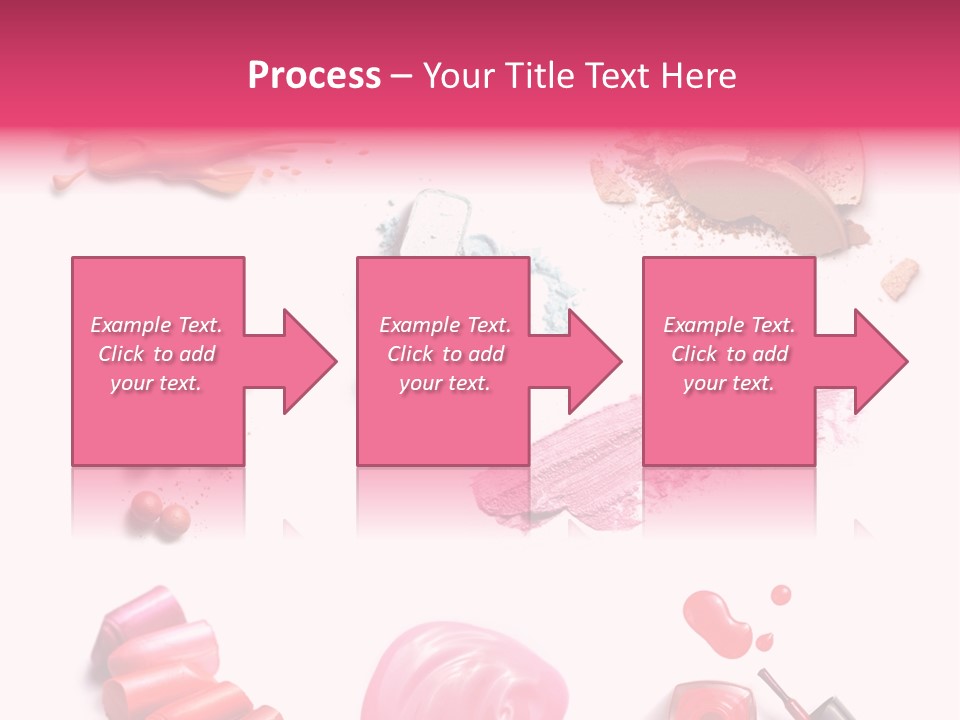 Process – Your Title Text Here

Example Text. Click to add your text.

Example Text. Click to add your text.

Example Text. Click to add your text.